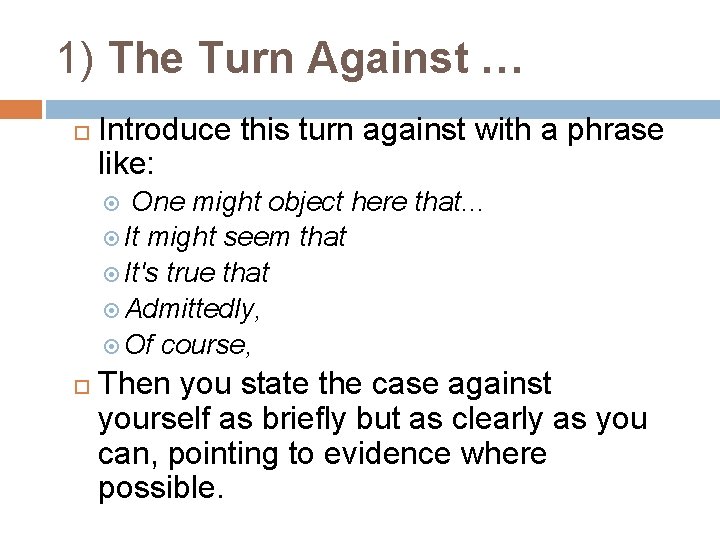 1) The Turn Against …

Introduce this turn against with a phrase like:

One might object here that...

It might seem that

It's true that

Admittedly,

Of course,

Then you state the case against yourself as briefly but as clearly as you can, pointing to evidence where possible.